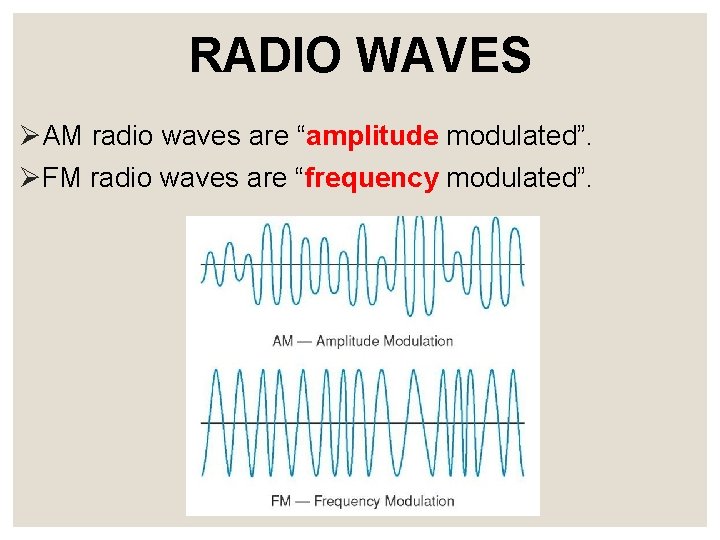 RADIO WAVES

➢AM radio waves are “amplitude modulated”.

➢FM radio waves are “frequency modulated”.

AM — Amplitude Modulation

FM — Frequency Modulation